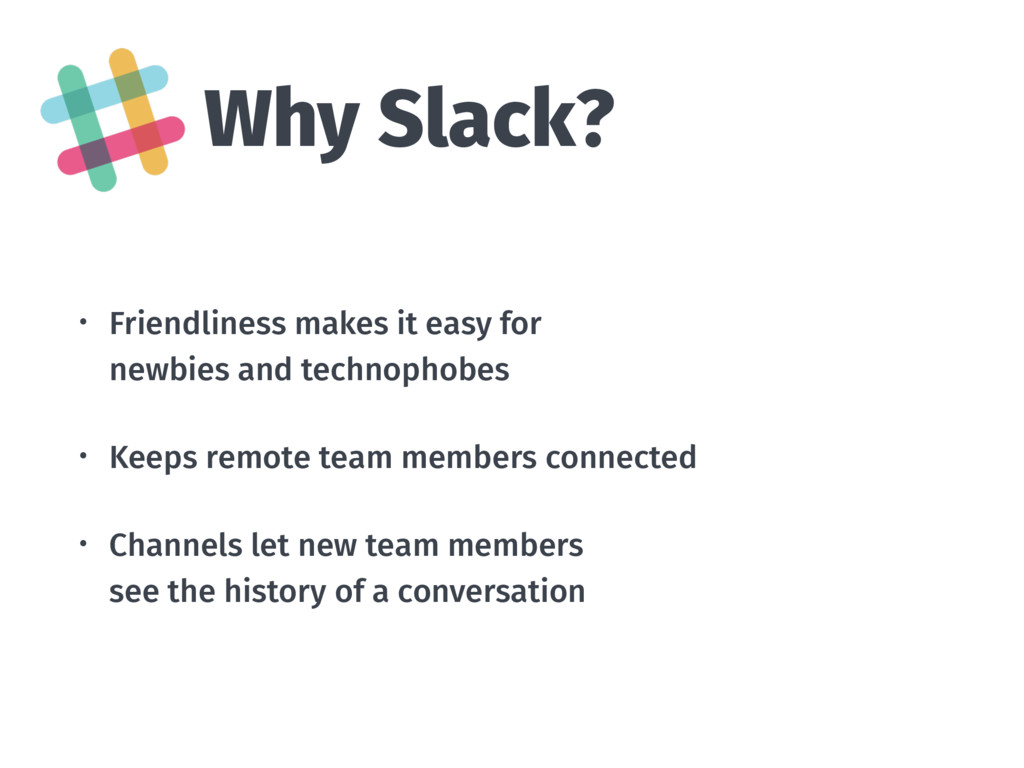 Why Slack?

• Friendliness makes it easy for newbies and technophobes

• Keeps remote team members connected

• Channels let new team members see the history of a conversation